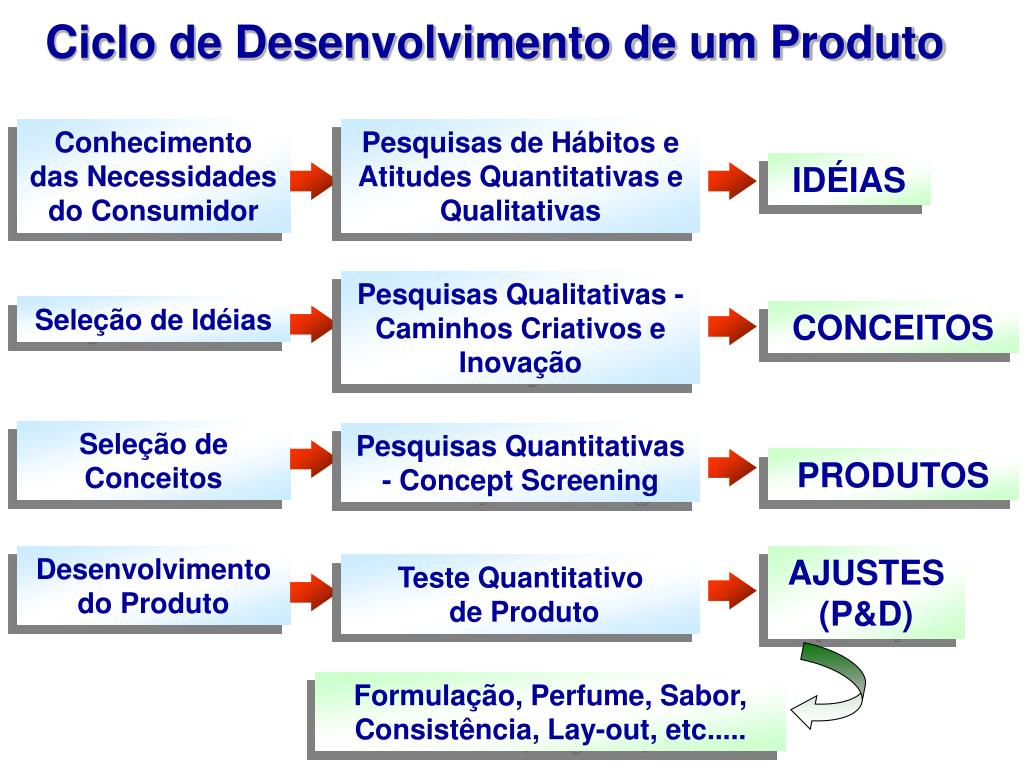 Ciclo de Desenvolvimento de um Produto

Conhecimento das Necessidades do Consumidor

Pesquisas de Hábitos e Atitudes Quantitativas e Qualitativas

IDÉIAS

Seleção de Idéias

Pesquisas Qualitativas - Caminhos Criativos e Inovação

CONCEITOS

Seleção de Conceitos

Pesquisas Quantitativas - Concept Screening

PRODUTOS

Desenvolvimento do Produto

Teste Quantitativo de Produto

AJUSTES (P&D)

Formulação, Perfume, Sabor, Consistência, Lay-out, etc.....